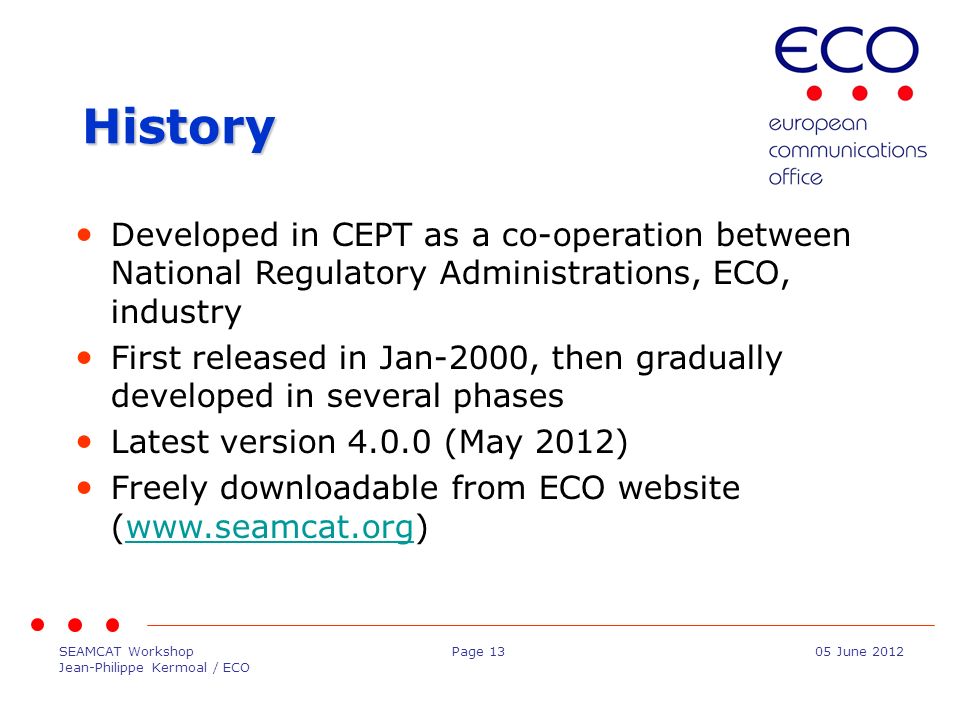 ECO
european communications office

History

• Developed in CEPT as a co-operation between National Regulatory Administrations, ECO, industry
• First released in Jan-2000, then gradually developed in several phases
• Latest version 4.0.0 (May 2012)
• Freely downloadable from ECO website (www.seamcat.org)

SEAMCAT Workshop
Jean-Philippe Kermoal / ECO

Page 13

05 June 2012